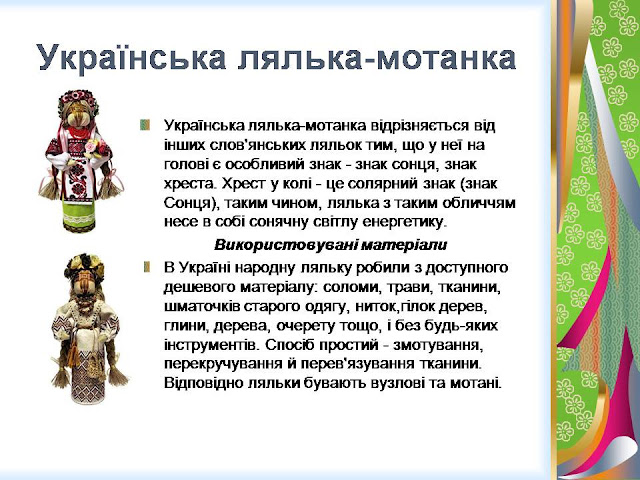 Українська лялька-мотанка

Українська лялька-мотанка відрізняється від інших слов'янських ляльок тим, що у неї на голові є особливий знак - знак сонця, знак хреста. Хрест у колі - це солярний знак (знак Сонця), таким чином, лялька з таким обличчям несе в собі сонячну світлу енергетику.

Використовувані матеріали

В Україні народну ляльку робили з доступного дешевого матеріалу: соломи, трави, тканини, шматочків старого одягу, ниток,гілок дерев, глини, дерева, очерету тощо, і без будь-яких інструментів. Спосіб простий - змотування, перекручування й перев'язування тканини. Відповідно ляльки бувають вузлові та мотані.